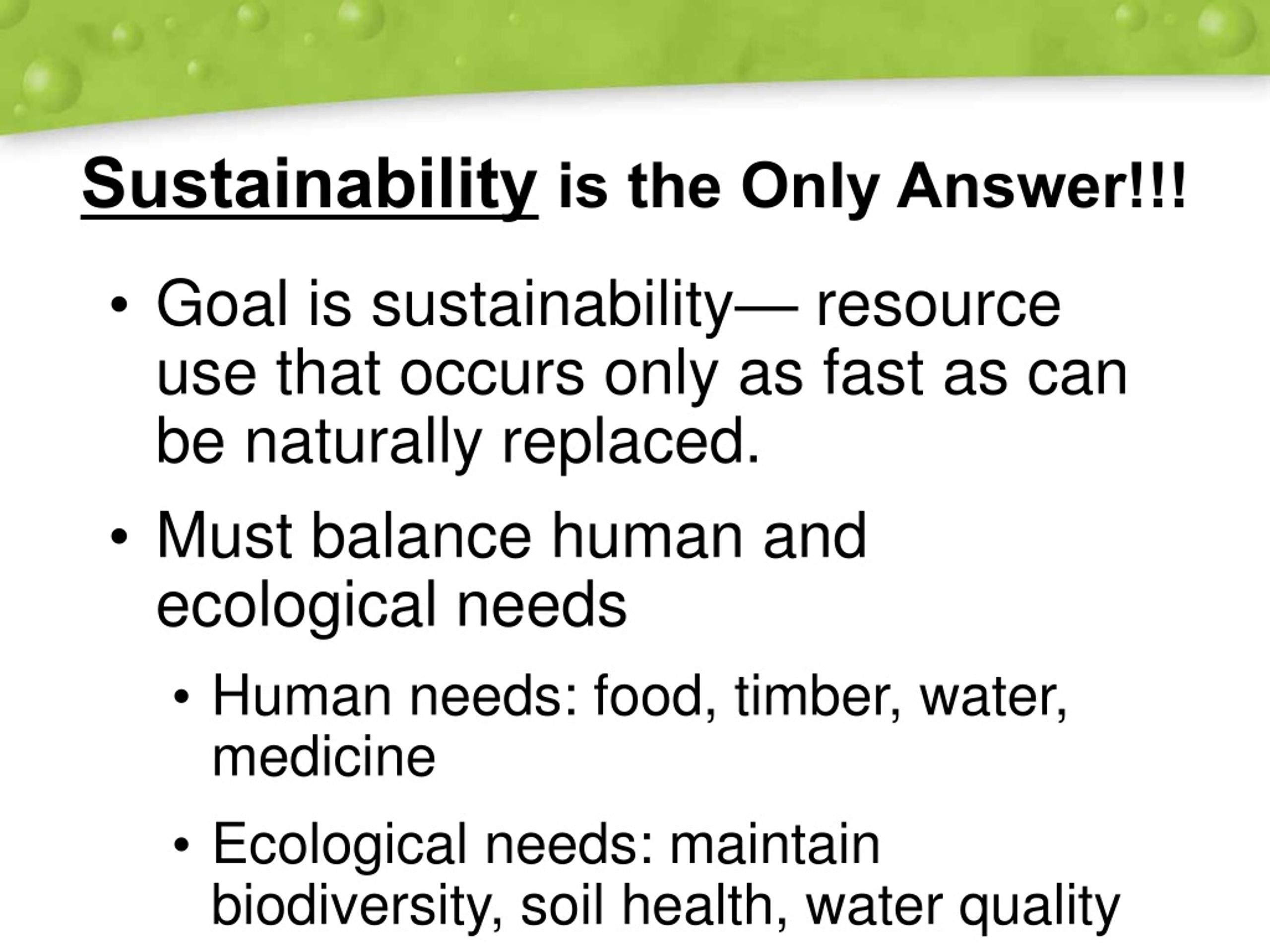 Sustainability is the Only Answer!!!

• Goal is sustainability— resource use that occurs only as fast as can be naturally replaced.

• Must balance human and ecological needs

• Human needs: food, timber, water, medicine

• Ecological needs: maintain biodiversity, soil health, water quality